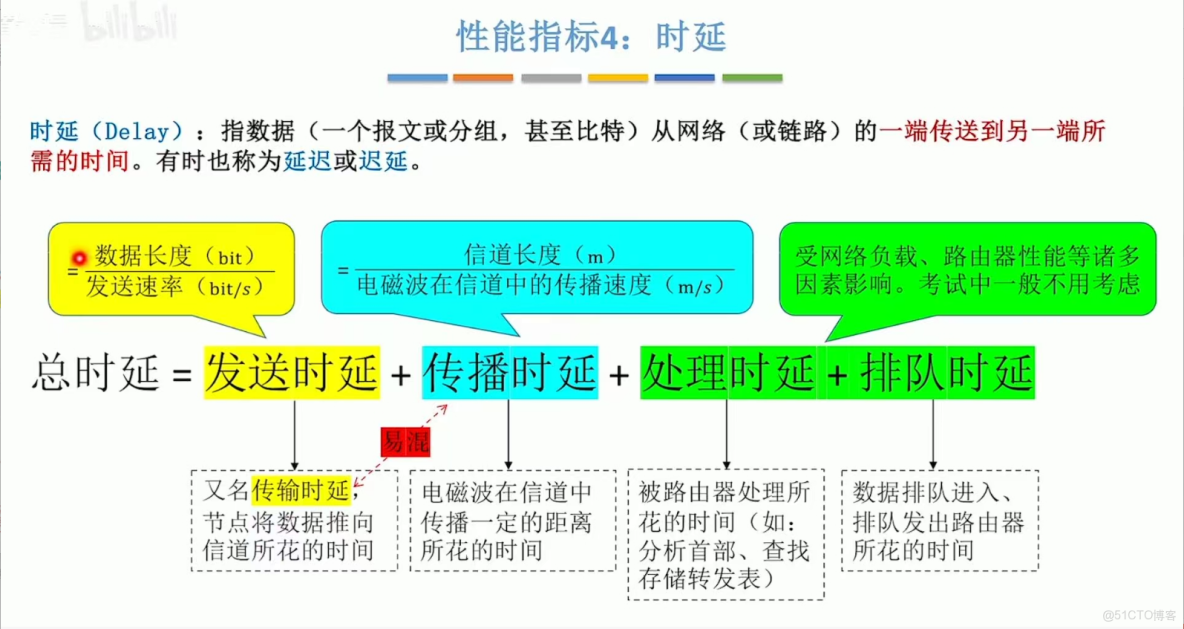 bilibili

性能指标4：时延

时延（Delay）：指数据（一个报文或分组，甚至比特）从网络（或链路）的一端传送到另一端所需的时间。有时也称为延迟或迟延。

$=\frac{数据长度（bit）}{发送速率（bit/s）}$

$=\frac{信道长度（m）}{电磁波在信道中的传播速度（m/s）}$

受网络负载、路由器性能等诸多因素影响。考试中一般不用考虑

总时延 = 发送时延 + 传播时延 + 处理时延 + 排队时延

易混

又名传输时延，节点将数据推向信道所花的时间

电磁波在信道中传播一定的距离所花的时间

被路由器处理所花的时间（如：分析首部、查找存储转发表）

数据排队进入、排队发出路由器所花的时间

@51CTO博客